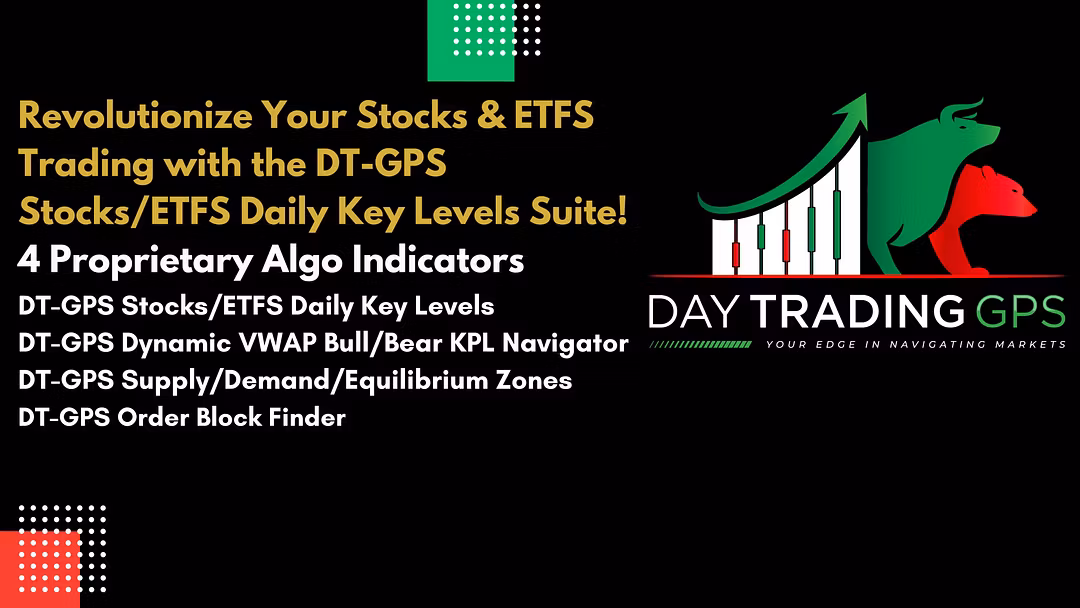 Revolutionize Your Stocks & ETFS Trading with the DT-GPS Stocks/ETFS Daily Key Levels Suite!

4 Proprietary Algo Indicators

DT-GPS Stocks/ETFS Daily Key Levels
DT-GPS Dynamic VWAP Bull/Bear KPL Navigator
DT-GPS Supply/Demand/Equilibrium Zones
DT-GPS Order Block Finder

DAY TRADING GPS
YOUR EDGE IN NAVIGATING MARKETS